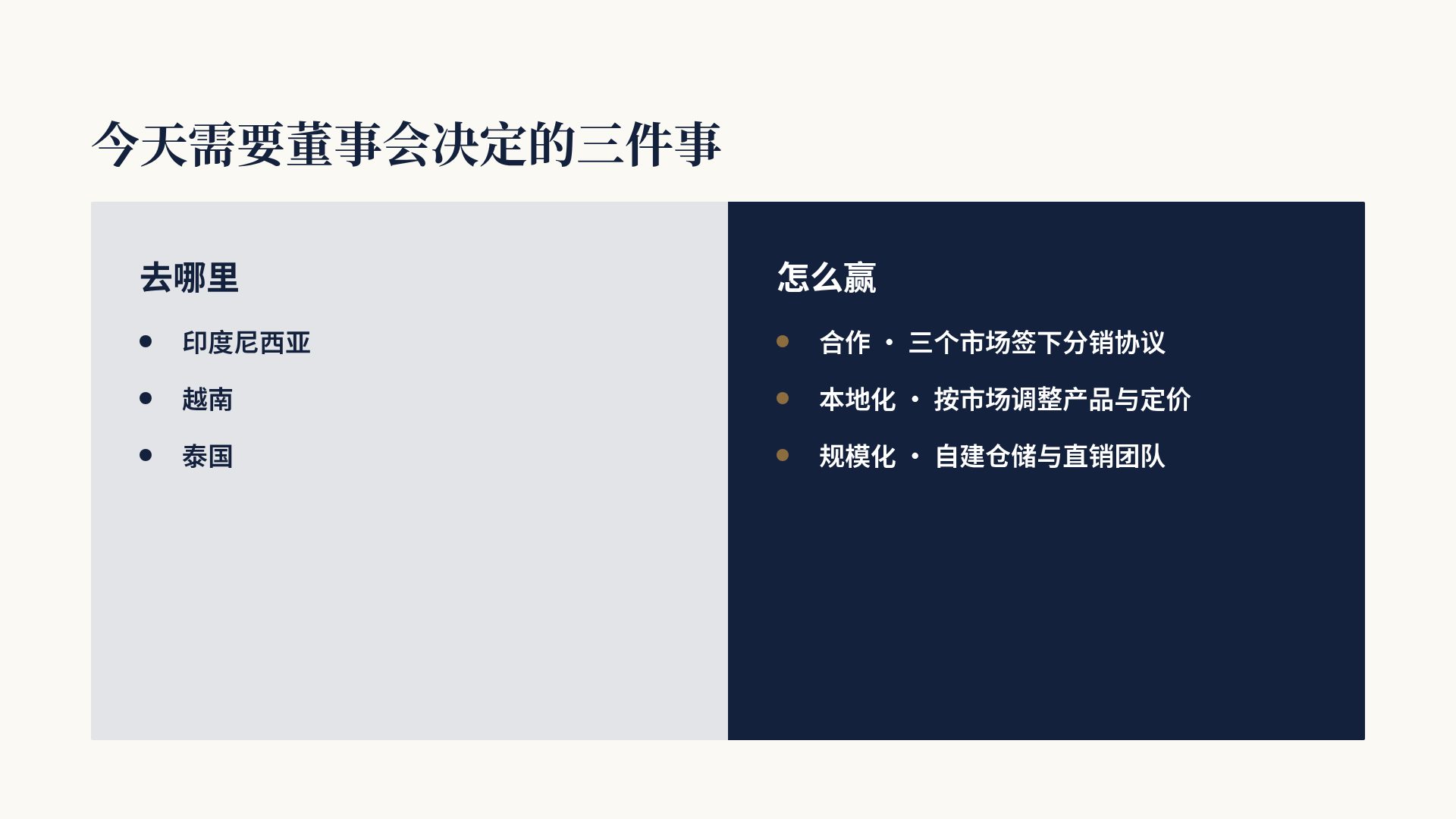 今天需要董事会决定的三件事

去哪里

• 印度尼西亚
• 越南
• 泰国

怎么赢

• 合作 · 三个市场签下分销协议
• 本地化 · 按市场调整产品与定价
• 规模化 · 自建仓储与直销团队